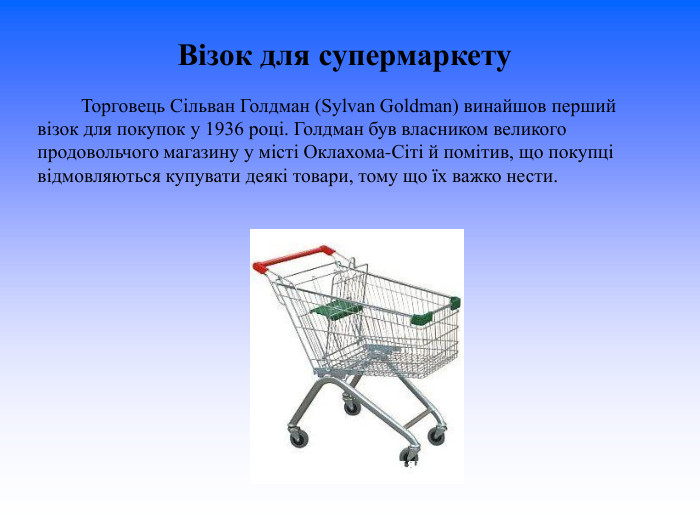 Візок для супермаркету

Торговець Сільван Голдман (Sylvan Goldman) винайшов перший візок для покупок у 1936 році. Голдман був власником великого продовольчого магазину у місті Оклахома-Сіті й помітив, що покупці відмовляються купувати деякі товари, тому що їх важко нести.